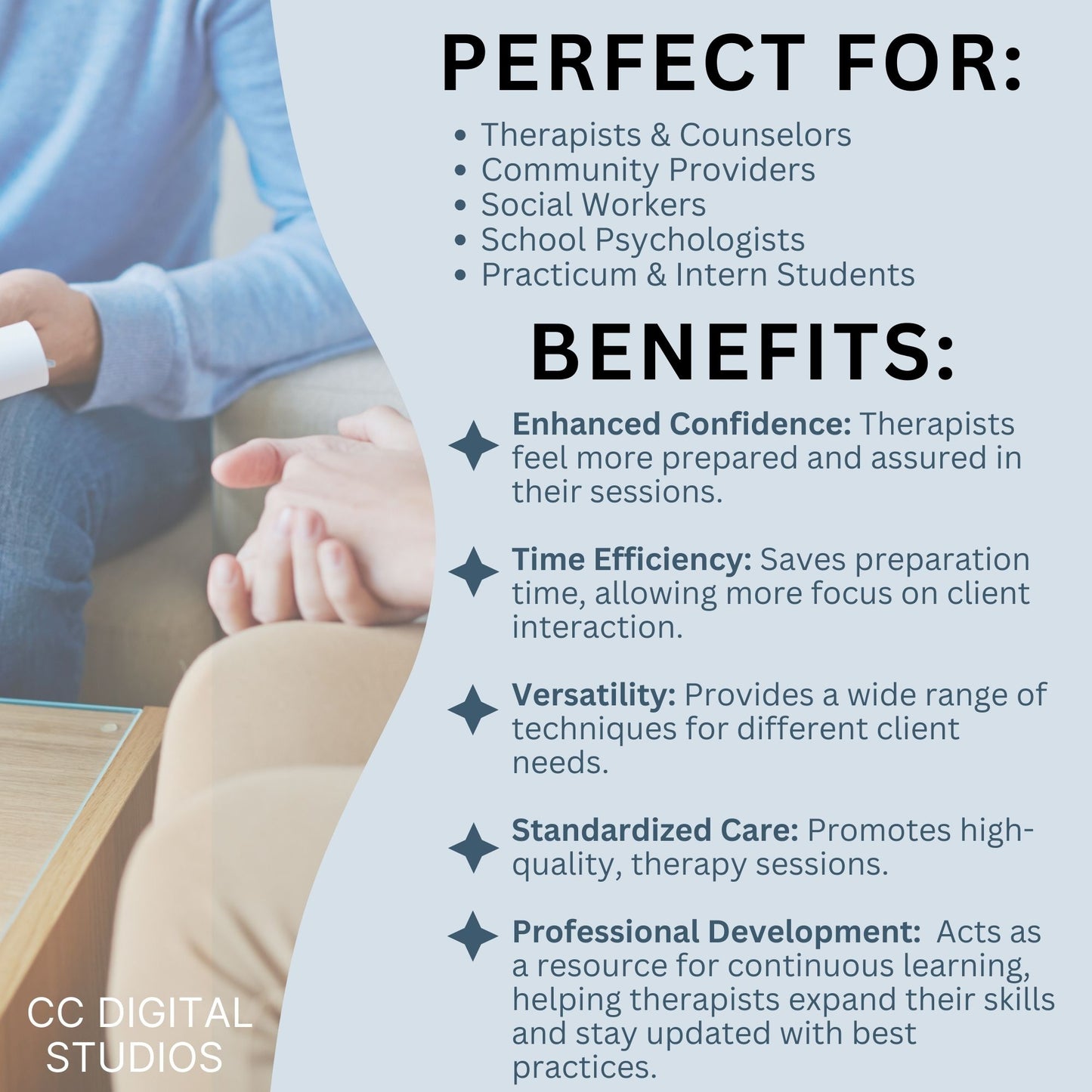 PERFECT FOR:

- Therapists & Counselors
- Community Providers
- Social Workers
- School Psychologists
- Practicum & Intern Students

BENEFITS:

Enhanced Confidence: Therapists feel more prepared and assured in their sessions.

Time Efficiency: Saves preparation time, allowing more focus on client interaction.

Versatility: Provides a wide range of techniques for different client needs.

Standardized Care: Promotes high-quality, therapy sessions.

Professional Development: Acts as a resource for continuous learning, helping therapists expand their skills and stay updated with best practices.

CC DIGITAL STUDIOS